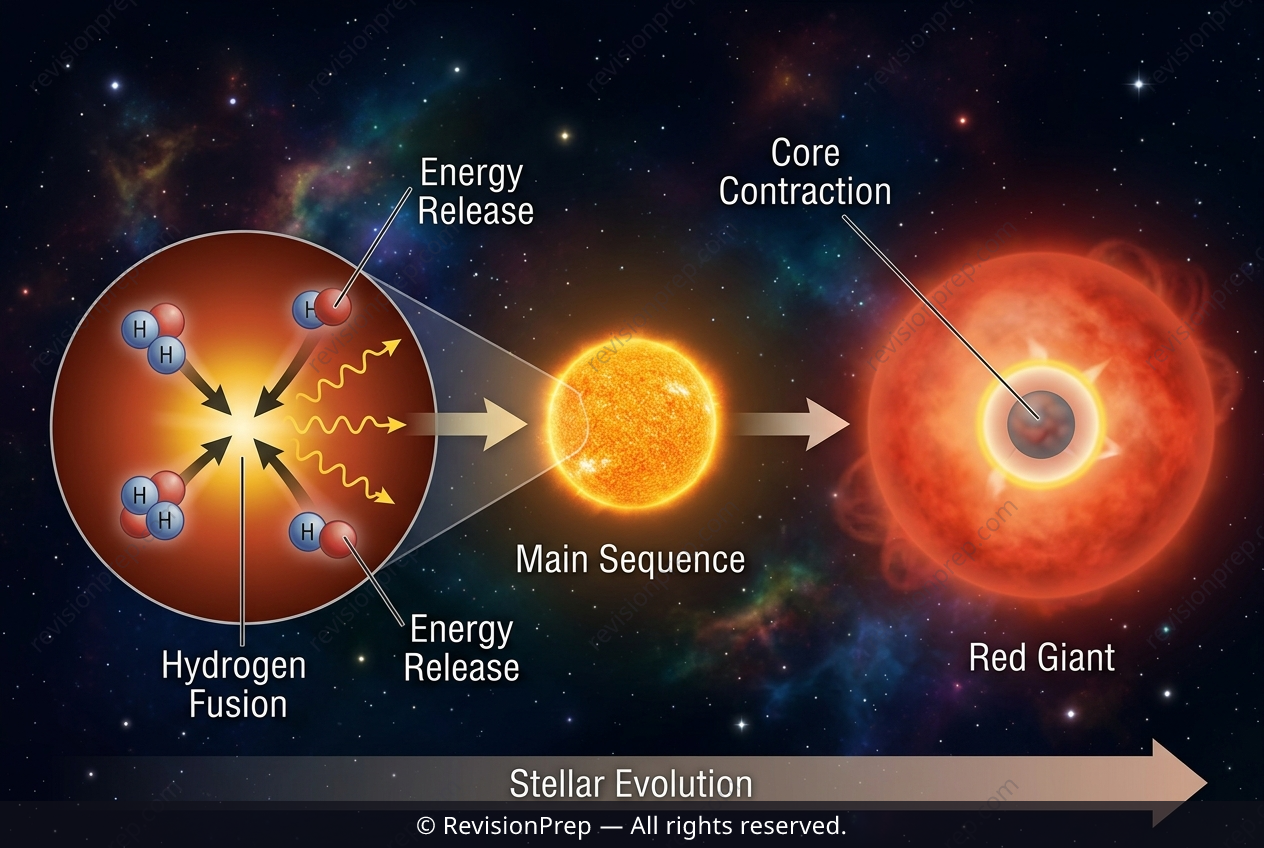 Energy Release

Core Contraction

H
H
H
H
H
H

Hydrogen Fusion

Energy Release

Main Sequence

Red Giant

Stellar Evolution

© RevisionPrep — All rights reserved.

revisionprep.com